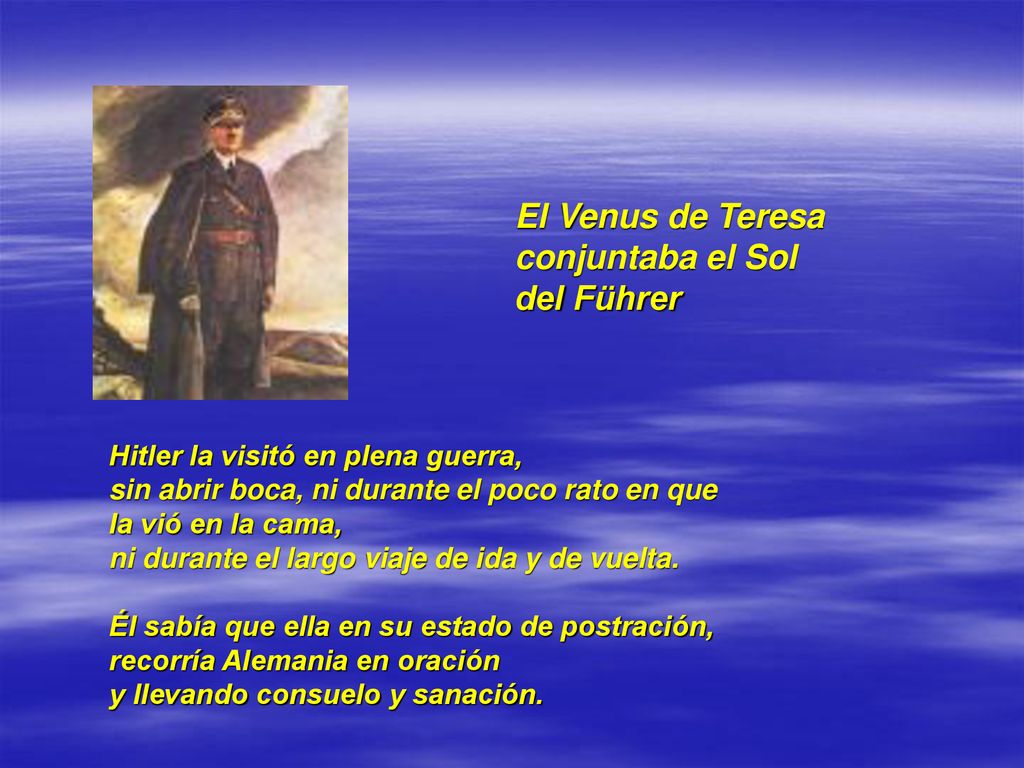 El Venus de Teresa conjuntaba el Sol del Führer

Hitler la visitó en plena guerra,
sin abrir boca, ni durante el poco rato en que la vió en la cama,
ni durante el largo viaje de ida y de vuelta.

Él sabía que ella en su estado de postración,
recorría Alemania en oración
y llevando consuelo y sanación.